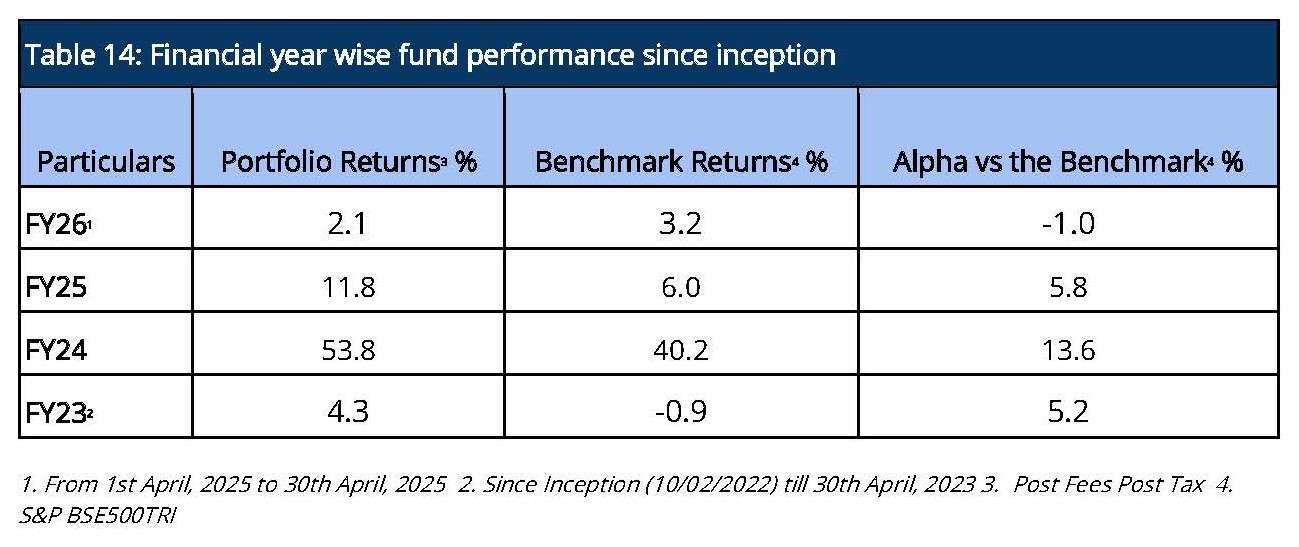 Table 14: Financial year wise fund performance since inception

| Particulars | Portfolio Returns$^3$ % | Benchmark Returns$^4$ % | Alpha vs the Benchmark$^4$ % |
|---|---|---|---|
| FY26$^1$ | 2.1 | 3.2 | -1.0 |
| FY25 | 11.8 | 6.0 | 5.8 |
| FY24 | 53.8 | 40.2 | 13.6 |
| FY23$^2$ | 4.3 | -0.9 | 5.2 |

1. From 1st April, 2025 to 30th April, 2025 2. Since Inception (10/02/2022) till 30th April, 2023 3. Post Fees Post Tax 4. S&P BSE500TRI